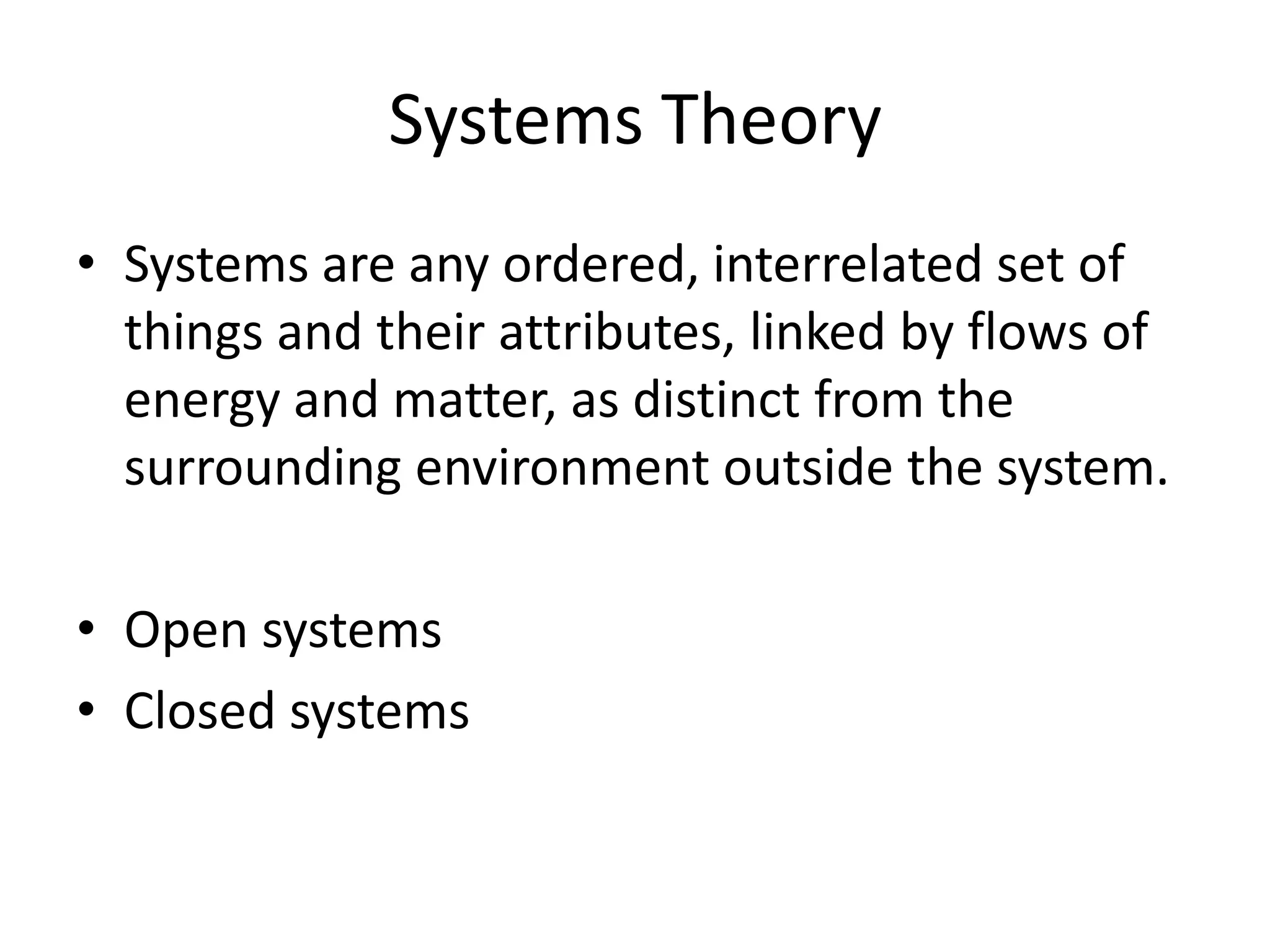 Systems Theory

• Systems are any ordered, interrelated set of things and their attributes, linked by flows of energy and matter, as distinct from the surrounding environment outside the system.

• Open systems
• Closed systems